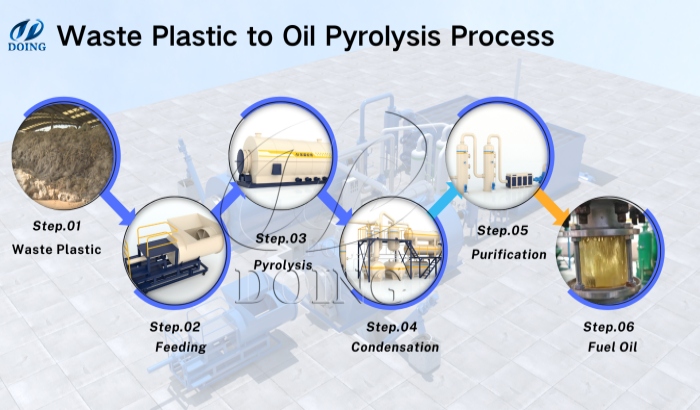 DOING

Waste Plastic to Oil Pyrolysis Process

Step.01
Waste Plastic

Step.02
Feeding

Step.03
Pyrolysis

Step.04
Condensation

Step.05
Purification

Step.06
Fuel Oil

DOING